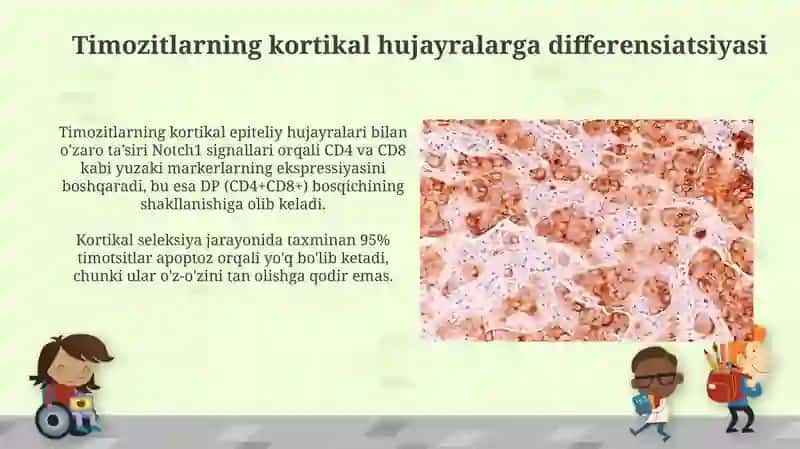 Timozitlarning kortikal hujayralarga differensiatsiyasi

Timozitlarning kortikal epiteliy hujayralari bilan o'zaro ta'siri Notch1 signallari orqali CD4 va CD8 kabi yuzaki markerlarning ekspressiyasini boshqaradi, bu esa DP (CD4+CD8+) bosqichining shakllanishiga olib keladi.

Kortikal seleksiya jarayonida taxminan 95% timotsitlar apoptoz orqali yo'q bo'lib ketadi, chunki ular o'z-o'zini tan olishga qodir emas.